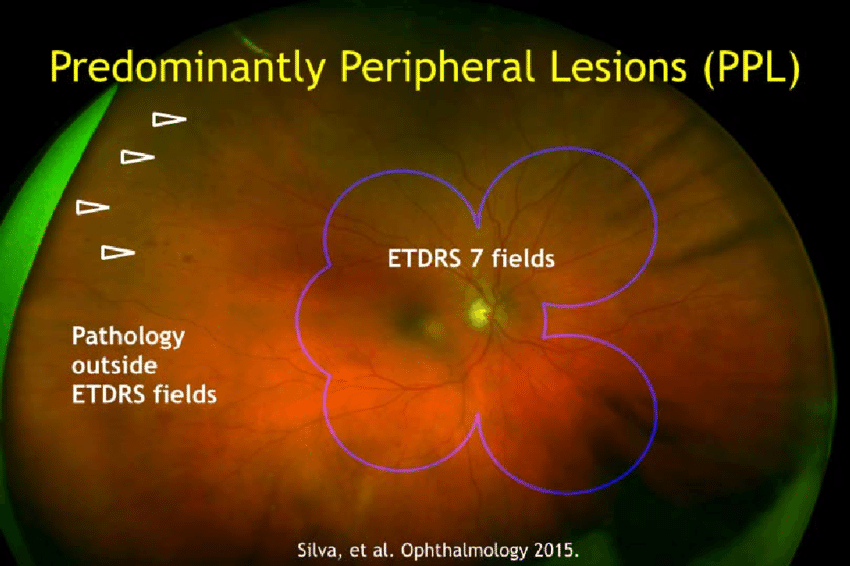 Predominantly Peripheral Lesions (PPL)

ETDRS 7 fields

Pathology outside ETDRS fields

Silva, et al. Ophthalmology 2015.